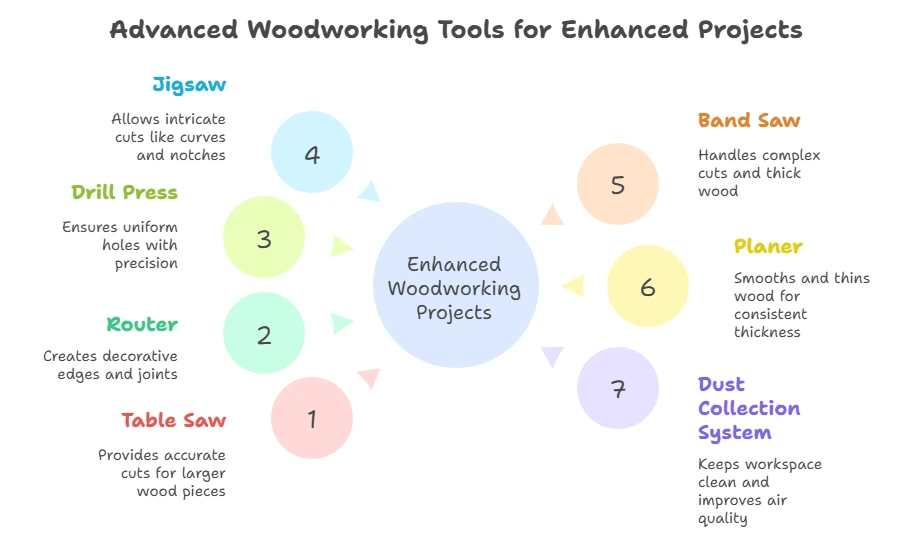 Advanced Woodworking Tools for Enhanced Projects

Jigsaw

Allows intricate cuts like curves and notches

4

Drill Press

Ensures uniform holes with precision

3

Router

Creates decorative edges and joints

2

Table Saw

Provides accurate cuts for larger wood pieces

1

Enhanced Woodworking Projects

Band Saw

Handles complex cuts and thick wood

5

Planer

Smooths and thins wood for consistent thickness

6

Dust Collection System

Keeps workspace clean and improves air quality

7